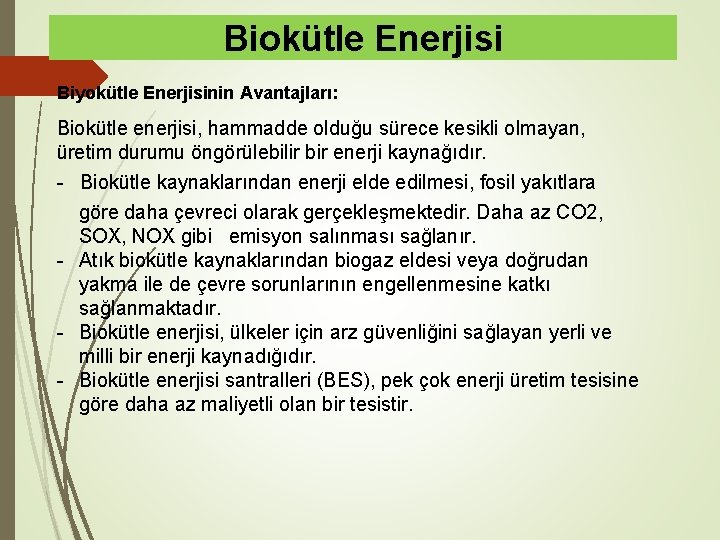 Biokütle Enerjisi

Biyokütle Enerjisinin Avantajları:

Biokütle enerjisi, hammadde olduğu sürece kesikli olmayan, üretim durumu öngörülebilir bir enerji kaynağıdır.

- Biokütle kaynaklarından enerji elde edilmesi, fosil yakıtlara göre daha çevreci olarak gerçekleşmektedir. Daha az CO2, SOX, NOX gibi emisyon salınması sağlanır.
- Atık biokütle kaynaklarından biogaz eldesi veya doğrudan yakma ile de çevre sorunlarının engellenmesine katkı sağlanmaktadır.
- Biokütle enerjisi, ülkeler için arz güvenliğini sağlayan yerli ve milli bir enerji kaynadığıdır.
- Biokütle enerjisi santralleri (BES), pek çok enerji üretim tesisine göre daha az maliyetli olan bir tesistir.